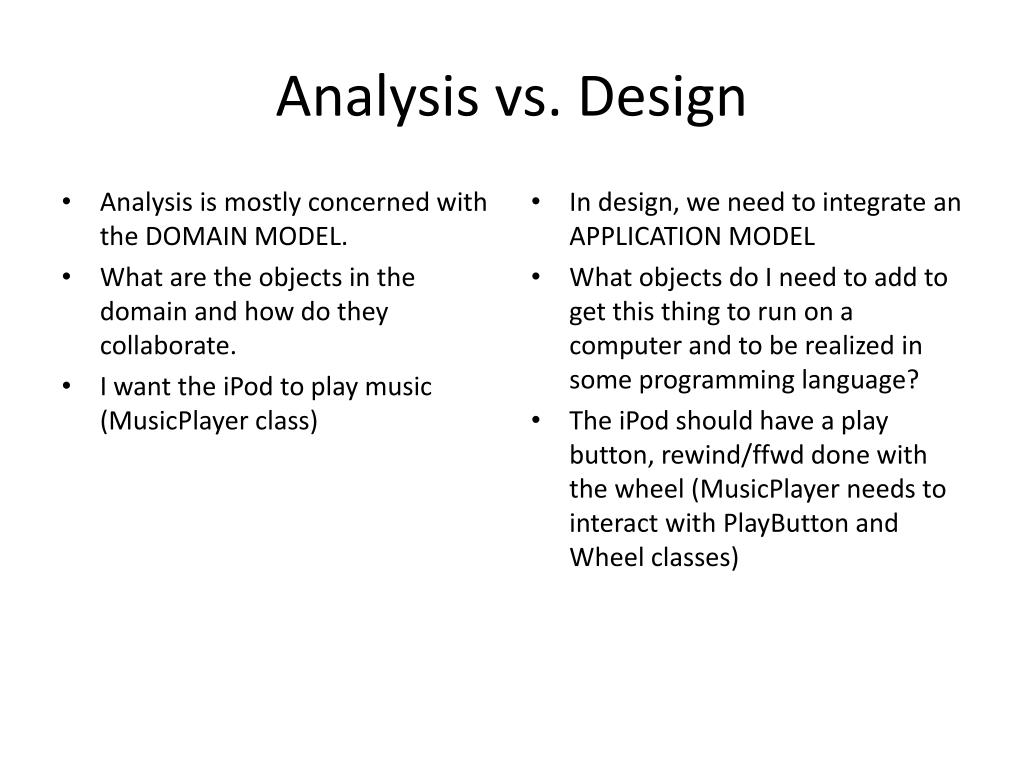 Analysis vs. Design

• Analysis is mostly concerned with the DOMAIN MODEL.
• What are the objects in the domain and how do they collaborate.
• I want the iPod to play music (MusicPlayer class)

• In design, we need to integrate an APPLICATION MODEL
• What objects do I need to add to get this thing to run on a computer and to be realized in some programming language?
• The iPod should have a play button, rewind/ffwd done with the wheel (MusicPlayer needs to interact with PlayButton and Wheel classes)